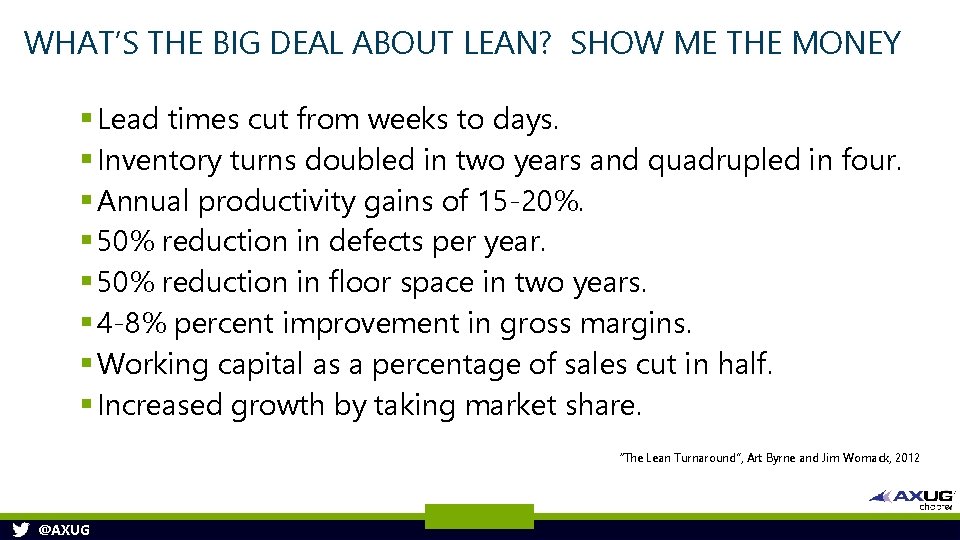 WHAT'S THE BIG DEAL ABOUT LEAN? SHOW ME THE MONEY

▪ Lead times cut from weeks to days.
▪ Inventory turns doubled in two years and quadrupled in four.
▪ Annual productivity gains of 15-20%.
▪ 50% reduction in defects per year.
▪ 50% reduction in floor space in two years.
▪ 4-8% percent improvement in gross margins.
▪ Working capital as a percentage of sales cut in half.
▪ Increased growth by taking market share.

"The Lean Turnaround", Art Byrne and Jim Womack, 2012

AXUG chapter

@AXUG